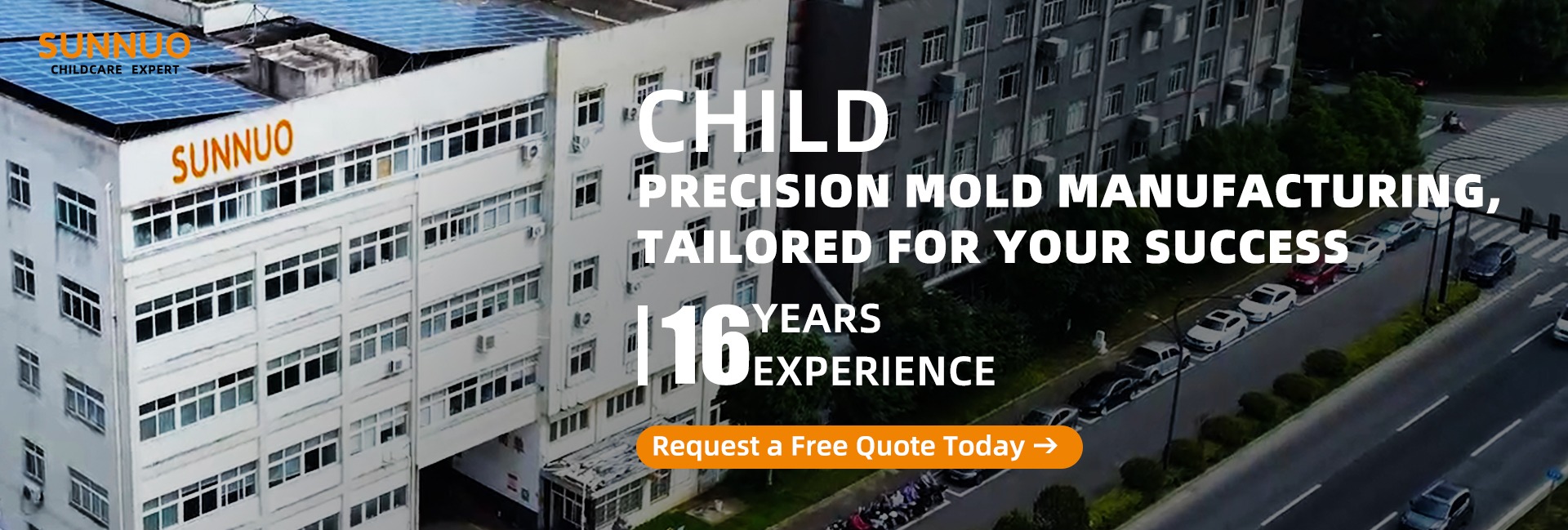 SUNNUO
CHILDCARE EXPERT

SUNNUO

CHILD
PRECISION MOLD MANUFACTURING, TAILORED FOR YOUR SUCCESS

16 YEARS EXPERIENCE

Request a Free Quote Today →